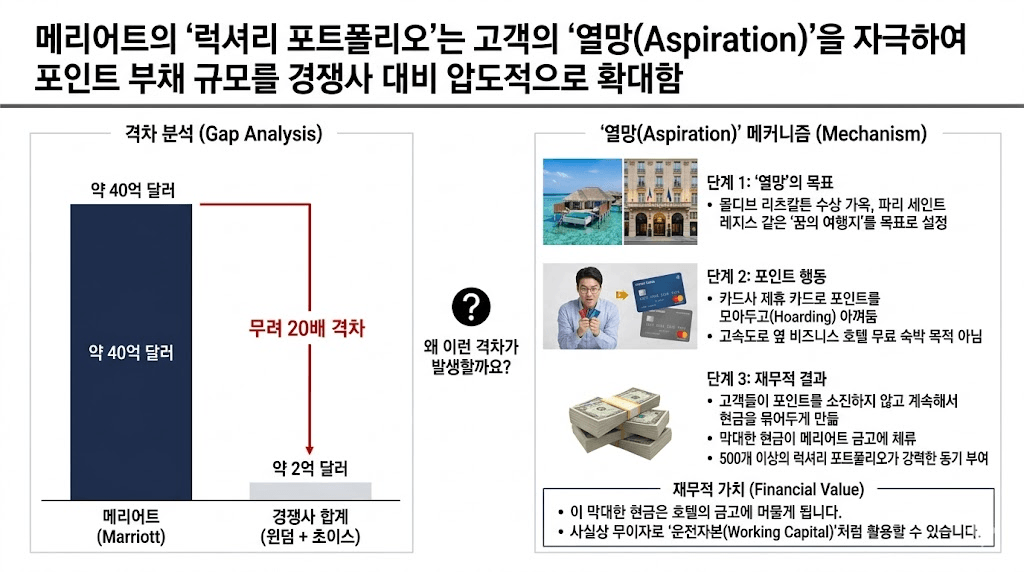 메리어트의 '럭셔리 포트폴리오'는 고객의 '열망(Aspiration)'을 자극하여 포인트 부채 규모를 경쟁사 대비 압도적으로 확대함

격차 분석 (Gap Analysis)

약 40억 달러

약 40억 달러

무려 20배 격차

약 2억 달러

메리어트 (Marriott)

경쟁사 합계 (윈덤 + 초이스)

?

왜 이런 격차가 발생할까요?

'열망(Aspiration)' 메커니즘 (Mechanism)

단계 1: '열망'의 목표
• 몰디브 리츠칼튼 수상 가옥, 파리 세인트 레지스 같은 '꿈의 여행지'를 목표로 설정

단계 2: 포인트 행동
• 카드사 제휴 카드로 포인트를 모아두고(Hoarding) 아껴둠
• 고속도로 옆 비즈니스 호텔 무료 숙박 목적 아님

단계 3: 재무적 결과
• 고객들이 포인트를 소진하지 않고 계속해서 현금을 묶어두게 만듦
• 막대한 현금이 메리어트 금고에 체류
• 500개 이상의 럭셔리 포트폴리오가 강력한 동기 부여

재무적 가치 (Financial Value)
• 이 막대한 현금은 호텔의 금고에 머물게 됩니다.
• 사실상 무이자로 '운전자본(Working Capital)'처럼 활용할 수 있습니다.